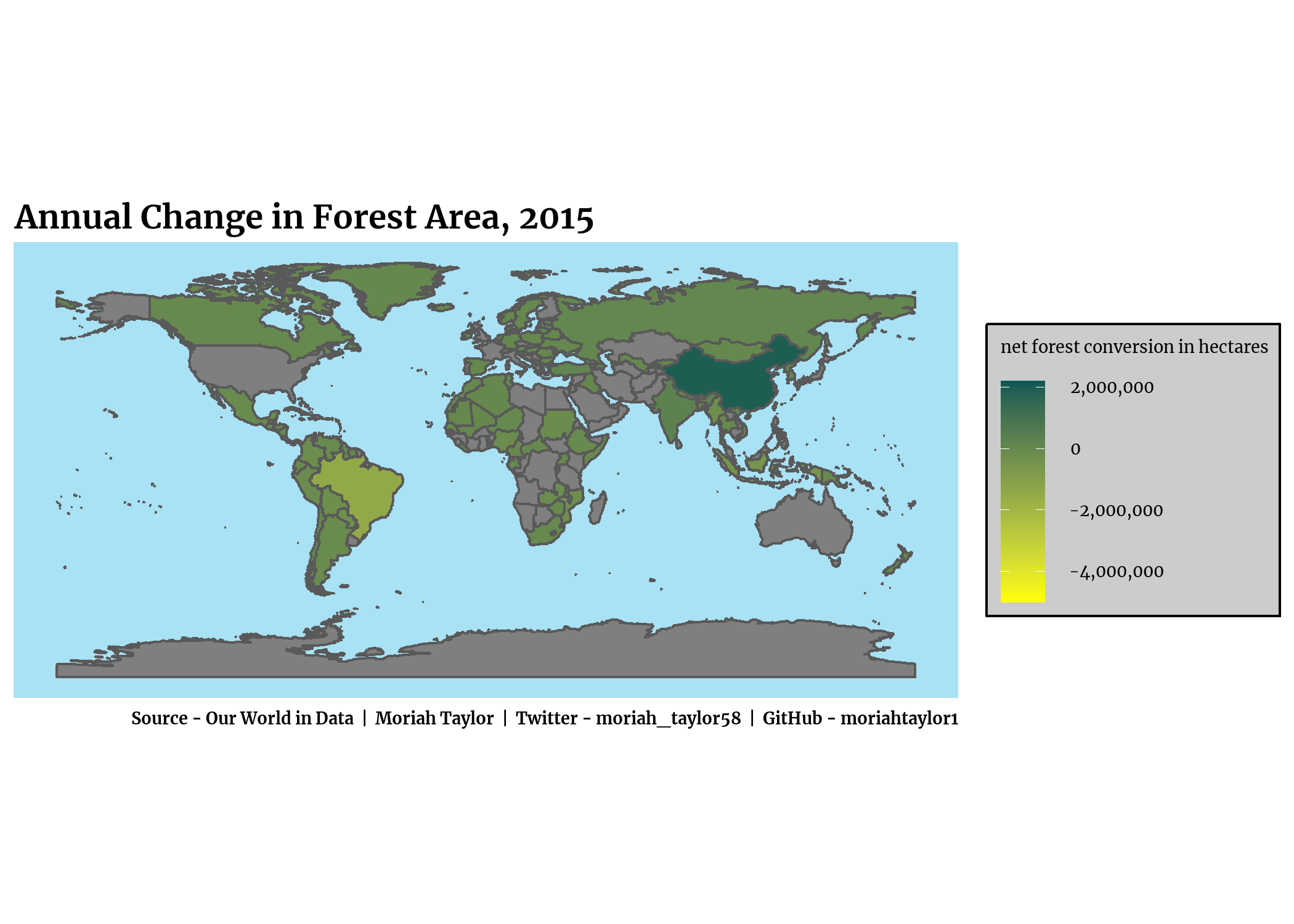 Annual Change in Forest Area, 2015

net forest conversion in hectares

2,000,000

0

-2,000,000

-4,000,000

Source - Our World in Data | Moriah Taylor | Twitter - moriah_taylor58 | GitHub - moriahtaylor1